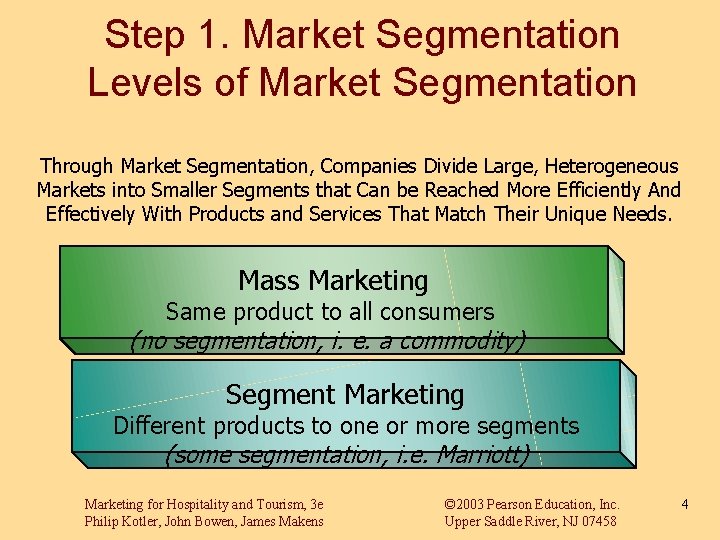 Step 1. Market Segmentation
Levels of Market Segmentation

Through Market Segmentation, Companies Divide Large, Heterogeneous Markets into Smaller Segments that Can be Reached More Efficiently And Effectively With Products and Services That Match Their Unique Needs.

Mass Marketing
Same product to all consumers
(no segmentation, i. e. a commodity)

Segment Marketing
Different products to one or more segments
(some segmentation, i.e. Marriott)

Marketing for Hospitality and Tourism, 3e
Philip Kotler, John Bowen, James Makens

©2003 Pearson Education, Inc.
Upper Saddle River, NJ 07458

4